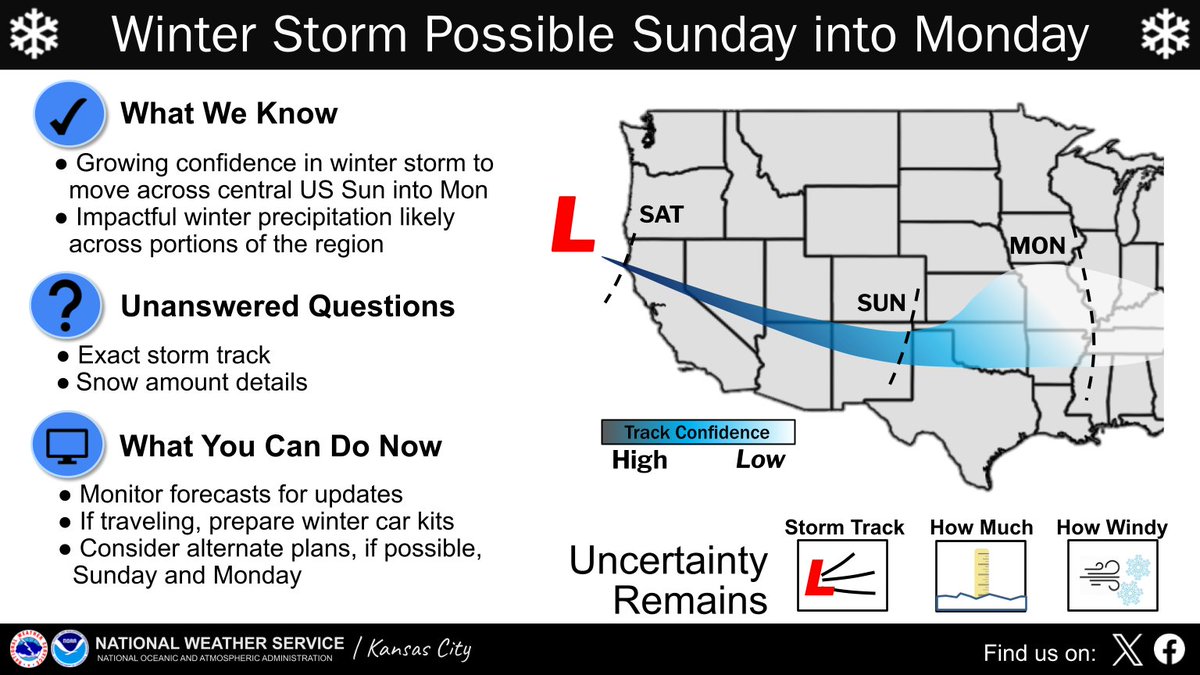 Winter Storm Possible Sunday into Monday

What We Know

● Growing confidence in winter storm to move across central US Sun into Mon
● Impactful winter precipitation likely across portions of the region

Unanswered Questions

● Exact storm track
● Snow amount details

What You Can Do Now

● Monitor forecasts for updates
● If traveling, prepare winter car kits
● Consider alternate plans, if possible, Sunday and Monday

L

SAT

SUN

MON

Track Confidence
High Low

Uncertainty Remains

Storm Track

L

How Much

How Windy

NATIONAL WEATHER SERVICE
NATIONAL OCEANIC AND ATMOSPHERIC ADMINISTRATION
/ Kansas City

Find us on: